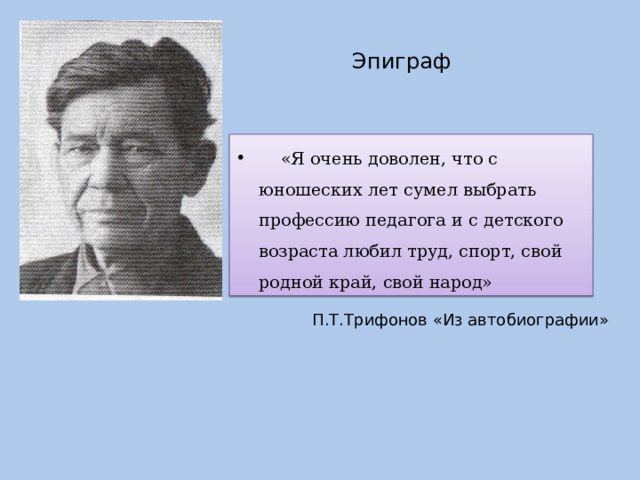 Эпиграф

• «Я очень доволен, что с юношеских лет сумел выбрать профессию педагога и с детского возраста любил труд, спорт, свой родной край, свой народ»

П.Т.Трифонов «Из автобиографии»